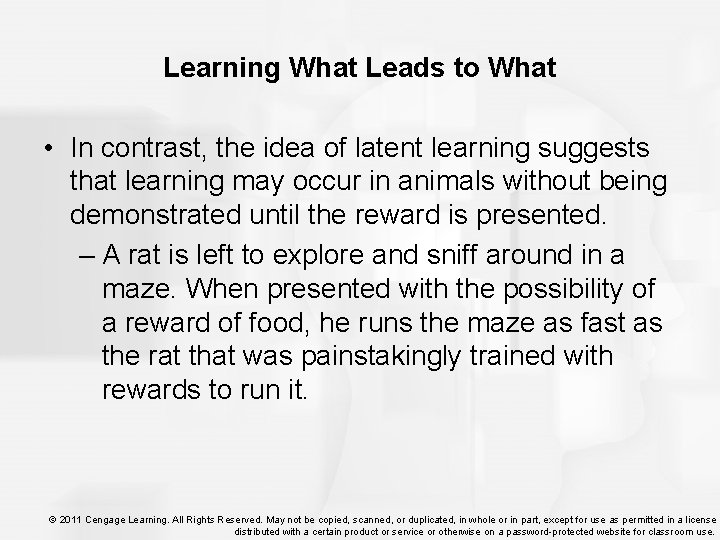 Learning What Leads to What

• In contrast, the idea of latent learning suggests that learning may occur in animals without being demonstrated until the reward is presented.

– A rat is left to explore and sniff around in a maze. When presented with the possibility of a reward of food, he runs the maze as fast as the rat that was painstakingly trained with rewards to run it.

© 2011 Cengage Learning. All Rights Reserved. May not be copied, scanned, or duplicated, in whole or in part, except for use as permitted in a license distributed with a certain product or service or otherwise on a password-protected website for classroom use.